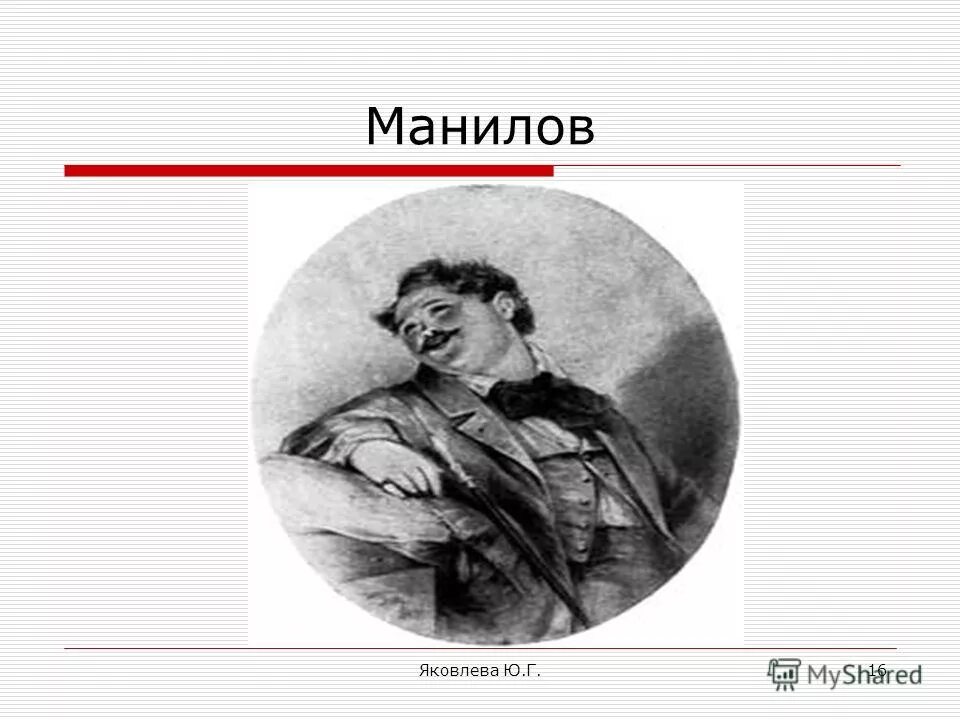 Манилов

Яковлева Ю.Г.

16

MyShared